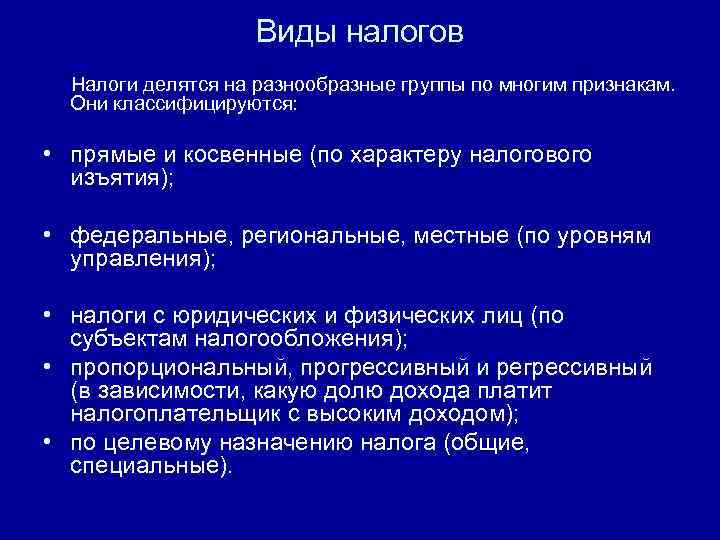 Виды налогов

Налоги делятся на разнообразные группы по многим признакам. Они классифицируются:

• прямые и косвенные (по характеру налогового изъятия);

• федеральные, региональные, местные (по уровням управления);

• налоги с юридических и физических лиц (по субъектам налогообложения);
• пропорциональный, прогрессивный и регрессивный (в зависимости, какую долю дохода платит налогоплательщик с высоким доходом);
• по целевому назначению налога (общие, специальные).